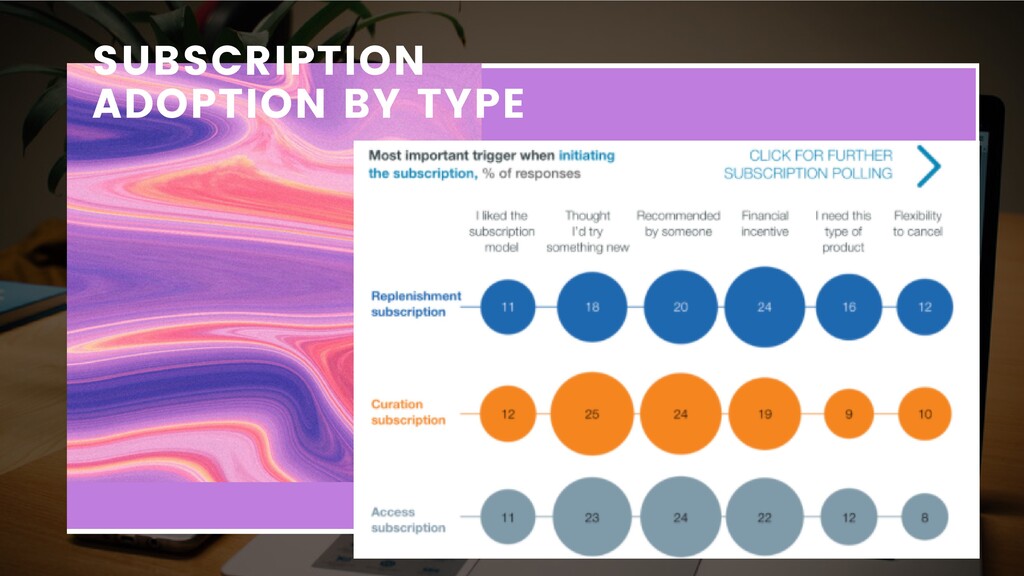 SUBSCRIPTION ADOPTION BY TYPE

Most important trigger when initiating the subscription, % of responses

CLICK FOR FURTHER SUBSCRIPTION POLLING

| | I liked the subscription model | Thought I'd try something new | Recommended by someone | Financial incentive | I need this type of product | Flexibility to cancel |
|---|---|---|---|---|---|---|
| Replenishment subscription | 11 | 18 | 20 | 24 | 16 | 12 |
| Curation subscription | 12 | 25 | 24 | 19 | 9 | 10 |
| Access subscription | 11 | 23 | 24 | 22 | 12 | 8 |